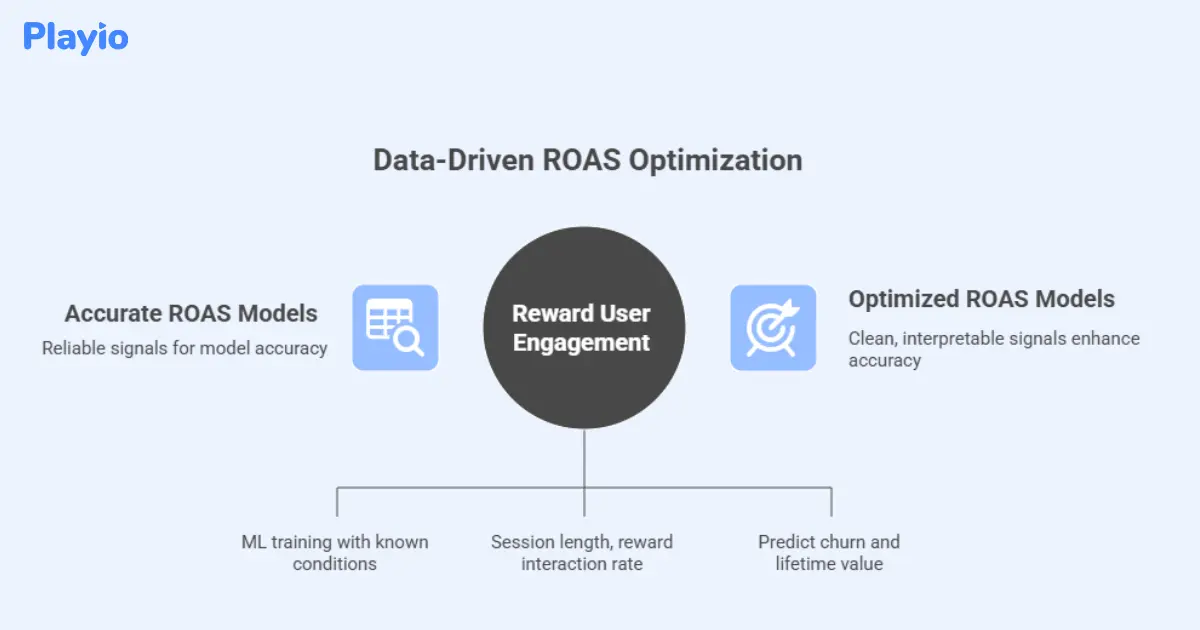 Playio

Data-Driven ROAS Optimization

Accurate ROAS Models
Reliable signals for model accuracy

Reward User Engagement

Optimized ROAS Models
Clean, interpretable signals enhance accuracy

ML training with known conditions

Session length, reward interaction rate

Predict churn and lifetime value